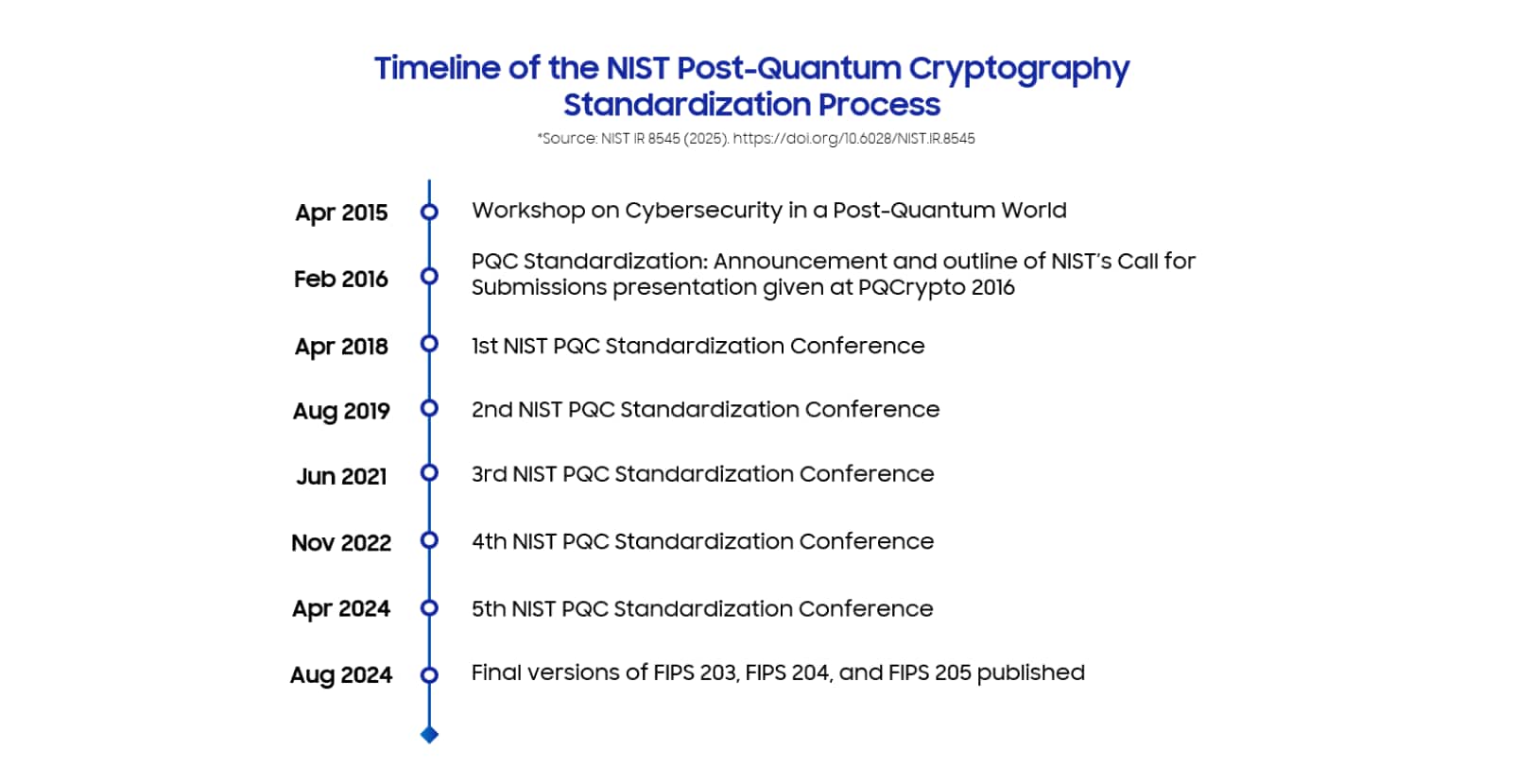 Timeline of the NIST Post-Quantum Cryptography Standardization Process
*Source: NIST IR 8545 (2025). https://doi.org/10.6028/NIST.IR.8545

Apr 2015 Workshop on Cybersecurity in a Post-Quantum World

Feb 2016 PQC Standardization: Announcement and outline of NIST's Call for Submissions presentation given at PQCrypto 2016

Apr 2018 1st NIST PQC Standardization Conference

Aug 2019 2nd NIST PQC Standardization Conference

Jun 2021 3rd NIST PQC Standardization Conference

Nov 2022 4th NIST PQC Standardization Conference

Apr 2024 5th NIST PQC Standardization Conference

Aug 2024 Final versions of FIPS 203, FIPS 204, and FIPS 205 published